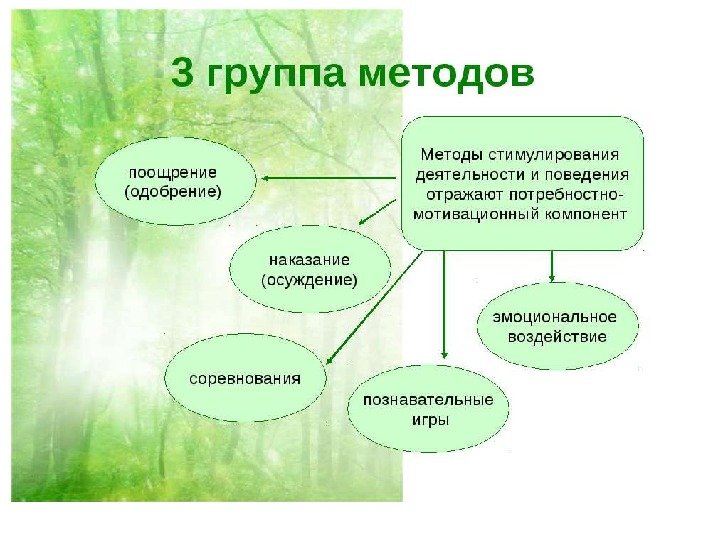 3 группа методов

Методы стимулирования деятельности и поведения отражают потребностно-мотивационный компонент

поощрение (одобрение)

наказание (осуждение)

соревнования

познавательные игры

эмоциональное воздействие